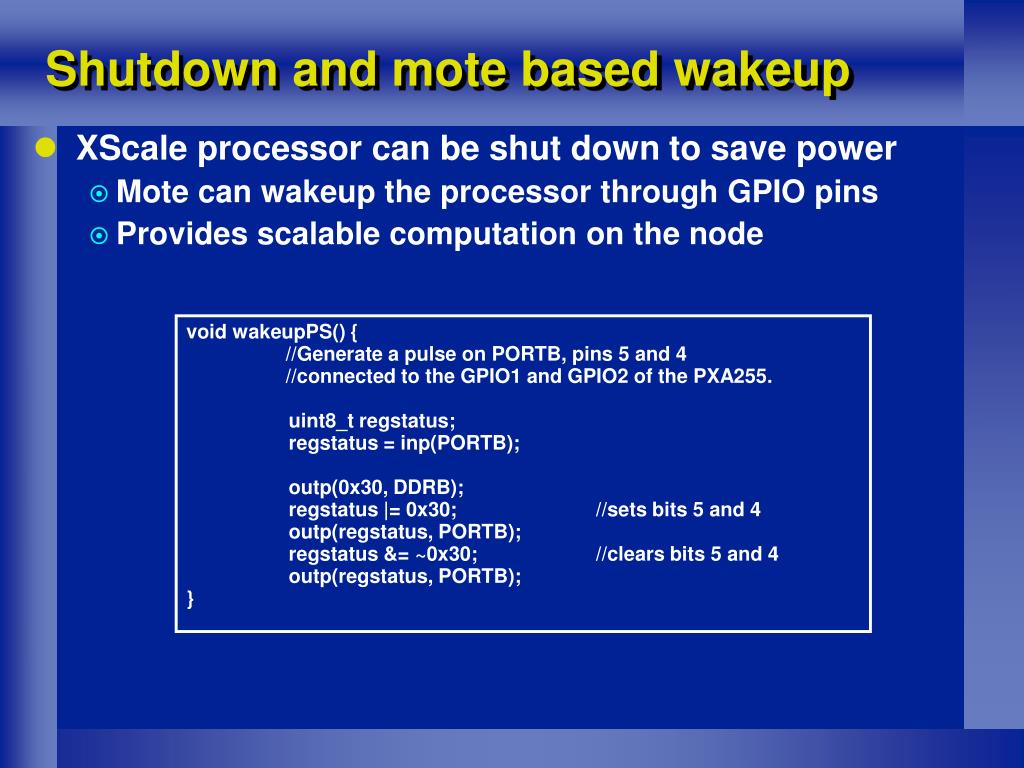 Shutdown and mote based wakeup

XScale processor can be shut down to save power

Mote can wakeup the processor through GPIO pins

Provides scalable computation on the node

void wakeupPS() {
//Generate a pulse on PORTB, pins 5 and 4
//connected to the GPIO1 and GPIO2 of the PXA255.

uint8_t regstatus;
regstatus = inp(PORTB);

outp(0x30, DDRB);
regstatus |= 0x30; //sets bits 5 and 4
outp(regstatus, PORTB);
regstatus &= ~0x30; //clears bits 5 and 4
outp(regstatus, PORTB);
}